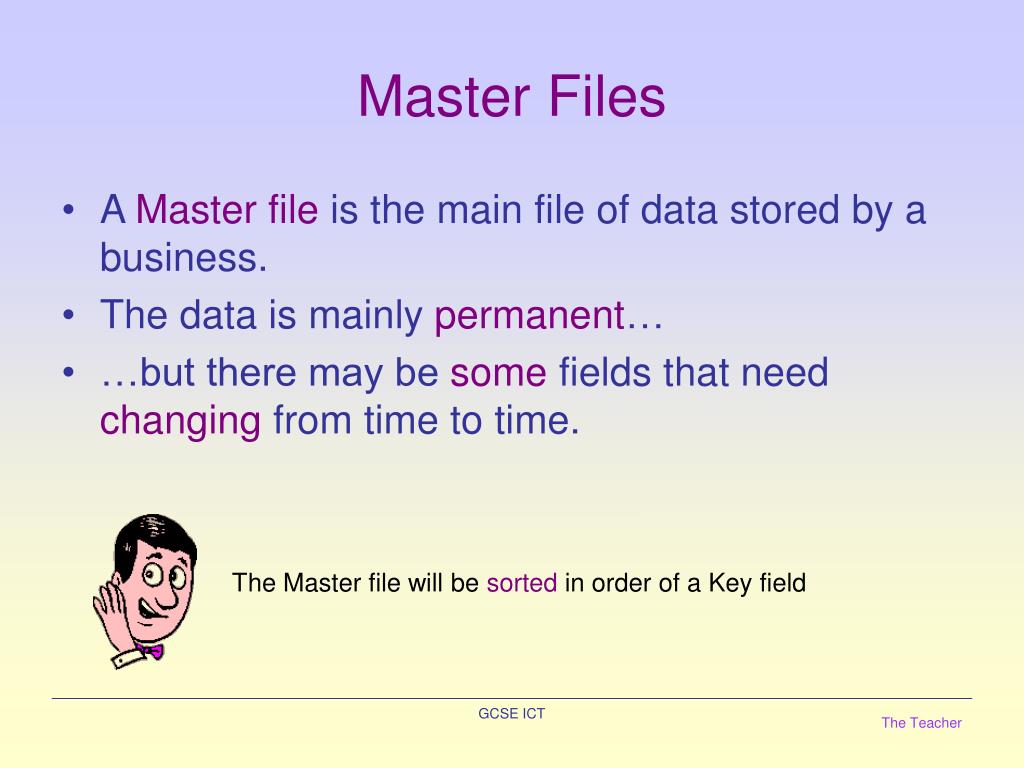 Master Files

• A Master file is the main file of data stored by a business.
• The data is mainly permanent…
• …but there may be some fields that need changing from time to time.

The Master file will be sorted in order of a Key field

GCSE ICT

The Teacher